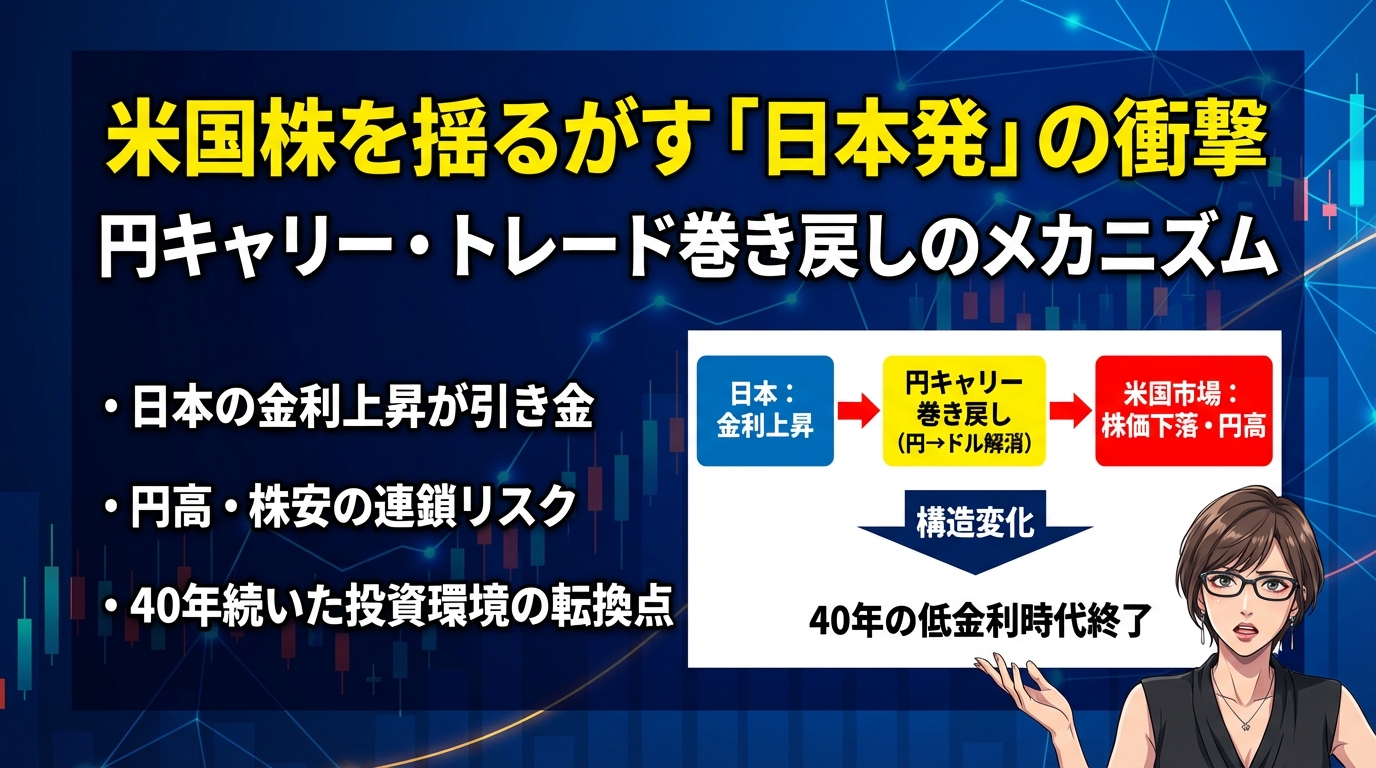 米国株を揺るがす「日本発」の衝撃
円キャリー・トレード巻き戻しのメカニズム

・日本の金利上昇が引き金

・円高・株安の連鎖リスク

・40年続いた投資環境の転換点

日本：
金利上昇

円キャリー
巻き戻し
（円→ドル解消）

米国市場：
株価下落・円高

構造変化

40年の低金利時代終了